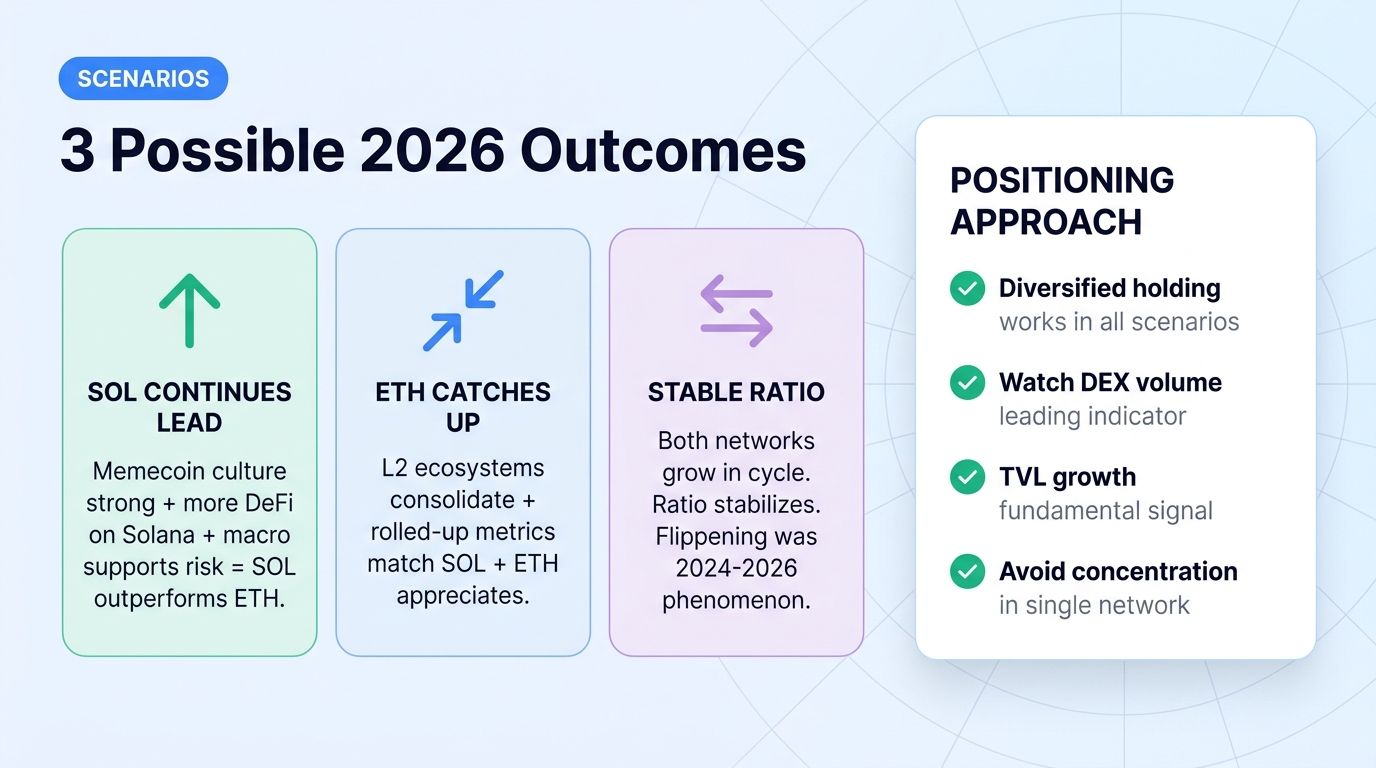 SCENARIOS

3 Possible 2026 Outcomes

SOL CONTINUES LEAD

Memecoin culture strong + more DeFi on Solana + macro supports risk = SOL outperforms ETH.

ETH CATCHES UP

L2 ecosystems consolidate + rolled-up metrics match SOL + ETH appreciates.

STABLE RATIO

Both networks grow in cycle. Ratio stabilizes. Flippening was 2024-2026 phenomenon.

POSITIONING APPROACH

Diversified holding
works in all scenarios

Watch DEX volume
leading indicator

TVL growth
fundamental signal

Avoid concentration
in single network